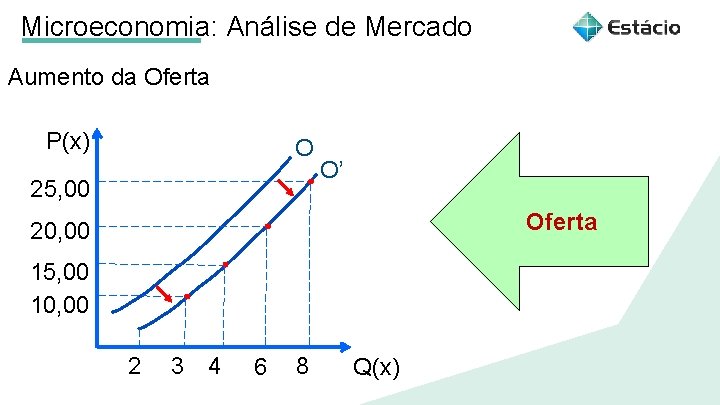 Microeconomia: Análise de Mercado

Estácio

Aumento da Oferta

P(x)

O

O'

25,00

20,00

15,00

10,00

2 3 4 6 8

Q(x)

Oferta